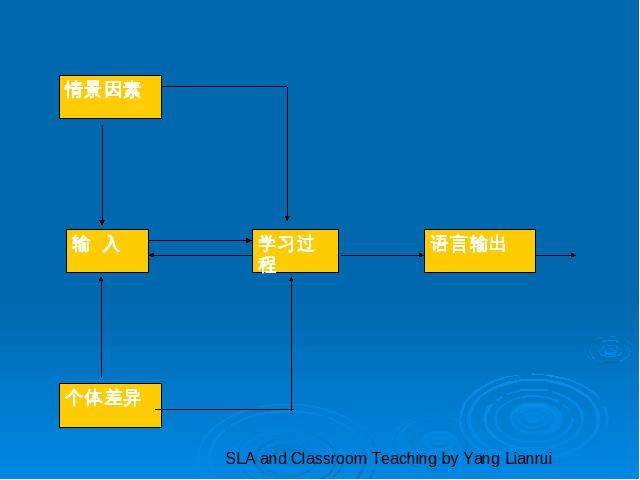 情景因素

输 入

学习过程

语言输出

个体差异

SLA and Classroom Teaching by Yang Lianrui